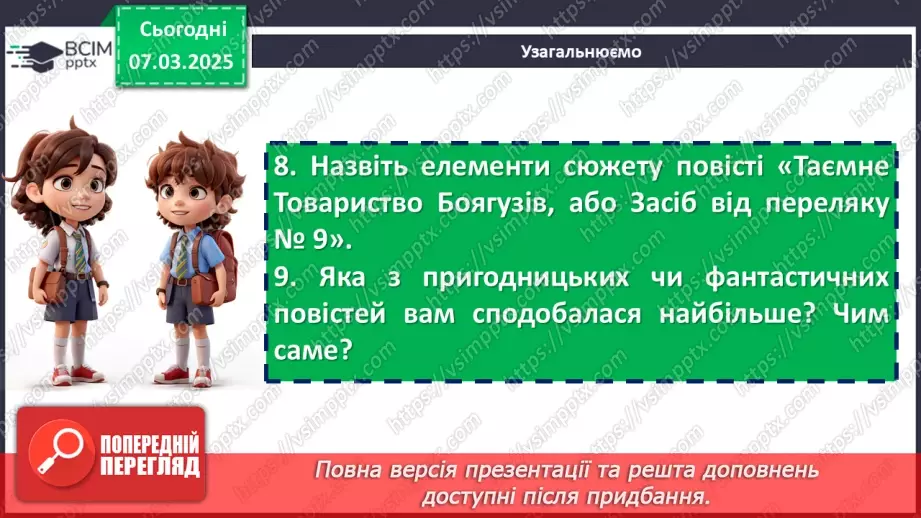 ВСІМ pptx

Сьогодні 07.03.2025

Узагальнюємо

8. Назвіть елементи сюжету повісті «Таємне Товариство Боягузів, або Засіб від переляку № 9».
9. Яка з пригодницьких чи фантастичних повістей вам сподобалася найбільше? Чим саме?

ПОПЕРЕДНІЙ ПЕРЕГЛЯД

Повна версія презентації та решта доповнень доступні після придбання.

https://vsimpptx.com